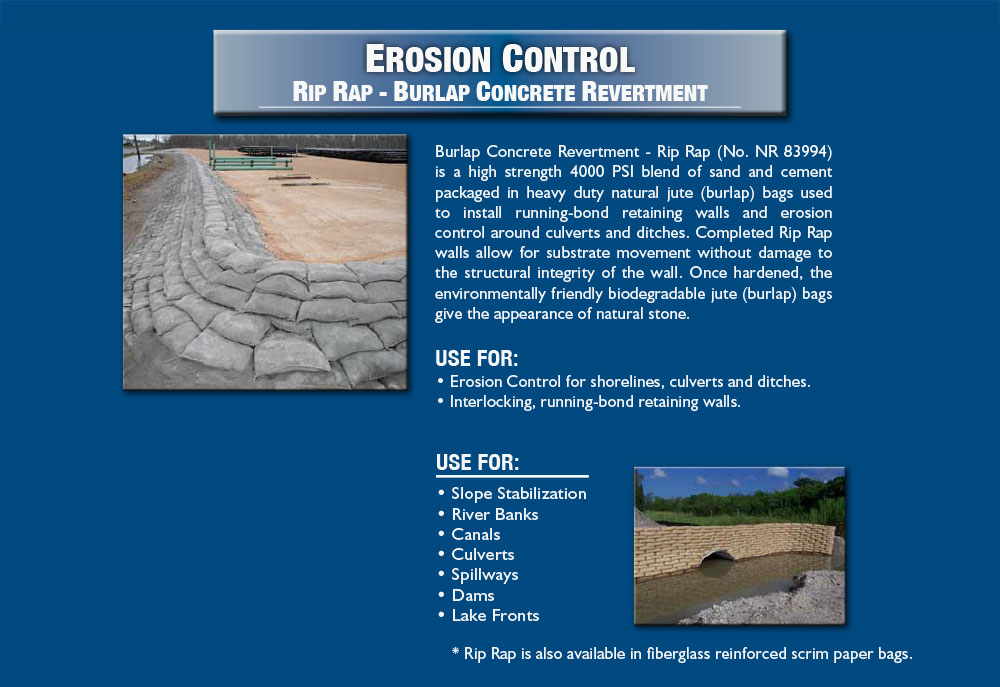 EROSION CONTROL
RIP RAP - BURLAP CONCRETE REVERTMENT

Burlap Concrete Revertment - Rip Rap (No. NR 83994) is a high strength 4000 PSI blend of sand and cement packaged in heavy duty natural jute (burlap) bags used to install running-bond retaining walls and erosion control around culverts and ditches. Completed Rip Rap walls allow for substrate movement without damage to the structural integrity of the wall. Once hardened, the environmentally friendly biodegradable jute (burlap) bags give the appearance of natural stone.

USE FOR:
• Erosion Control for shorelines, culverts and ditches.
• Interlocking, running-bond retaining walls.

USE FOR:
• Slope Stabilization
• River Banks
• Canals
• Culverts
• Spillways
• Dams
• Lake Fronts

* Rip Rap is also available in fiberglass reinforced scrim paper bags.